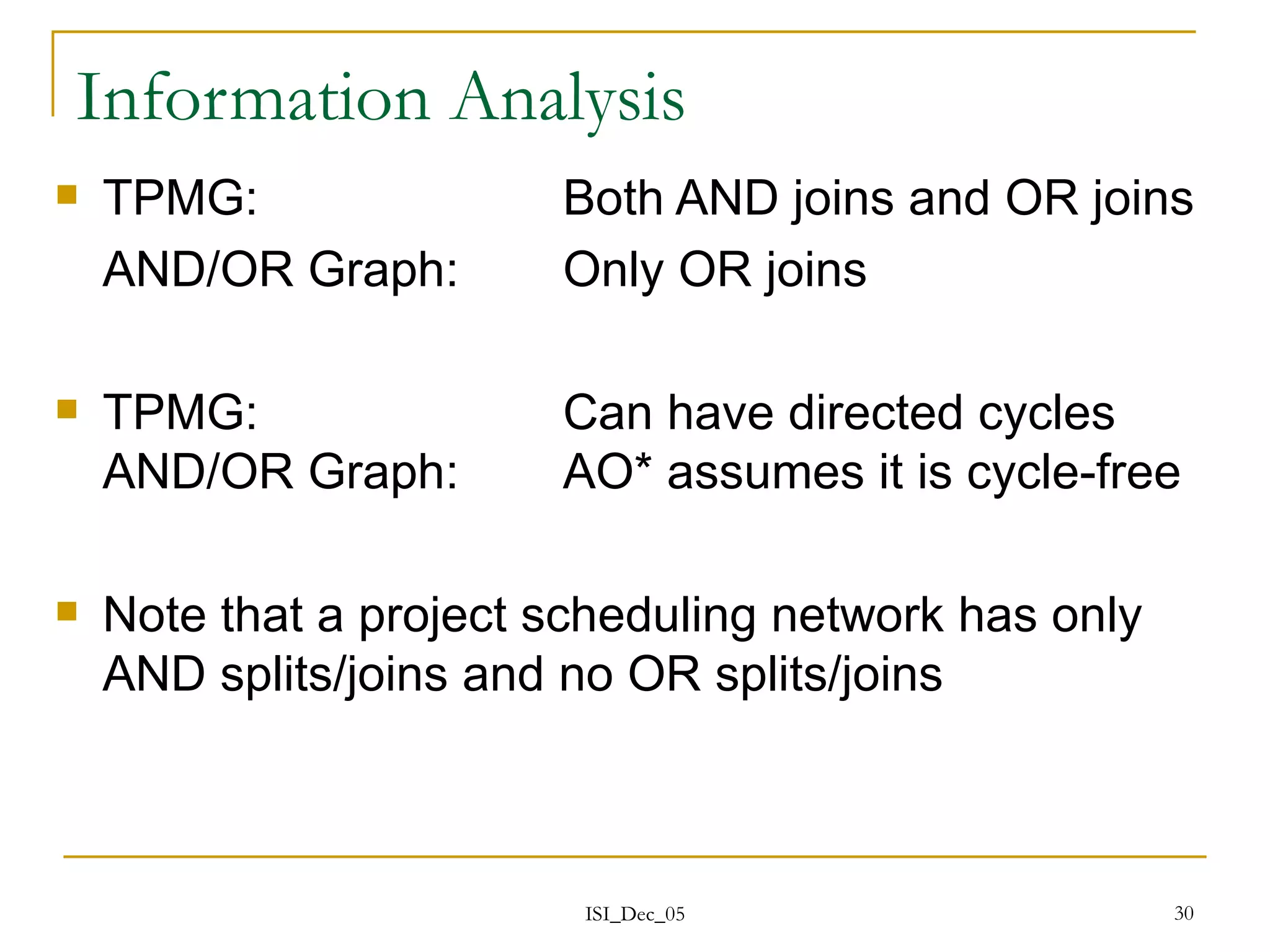 Information Analysis

TPMG: Both AND joins and OR joins
AND/OR Graph: Only OR joins

TPMG: Can have directed cycles
AND/OR Graph: AO* assumes it is cycle-free

Note that a project scheduling network has only AND splits/joins and no OR splits/joins

ISI_Dec_05

30